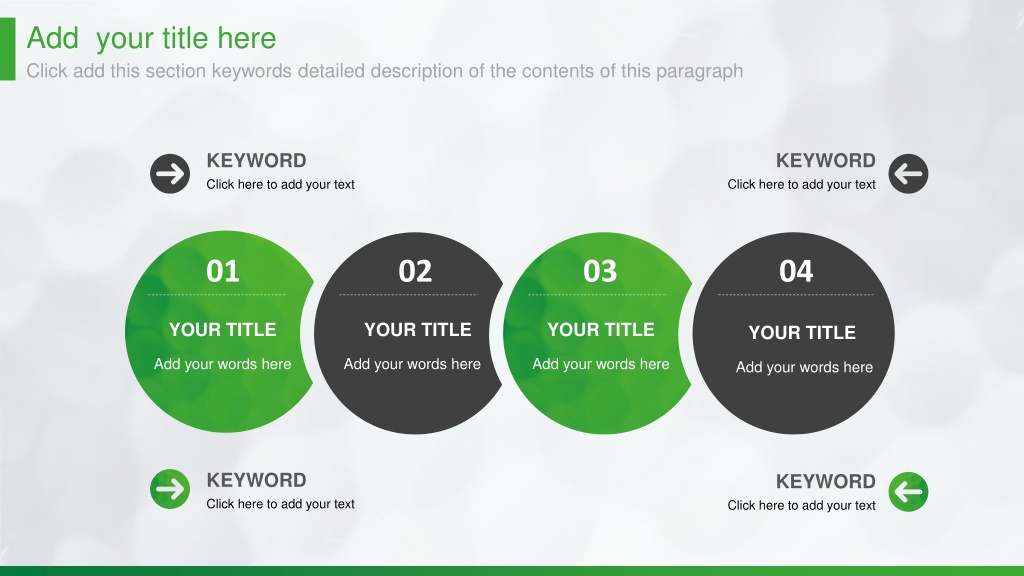 Add  your title here
Click add this section keywords detailed description of the contents of this paragraph

KEYWORD
Click here to add your text

KEYWORD
Click here to add your text

01
YOUR TITLE
Add your words here

02
YOUR TITLE
Add your words here

03
YOUR TITLE
Add your words here

04
YOUR TITLE
Add your words here

KEYWORD
Click here to add your text

KEYWORD
Click here to add your text